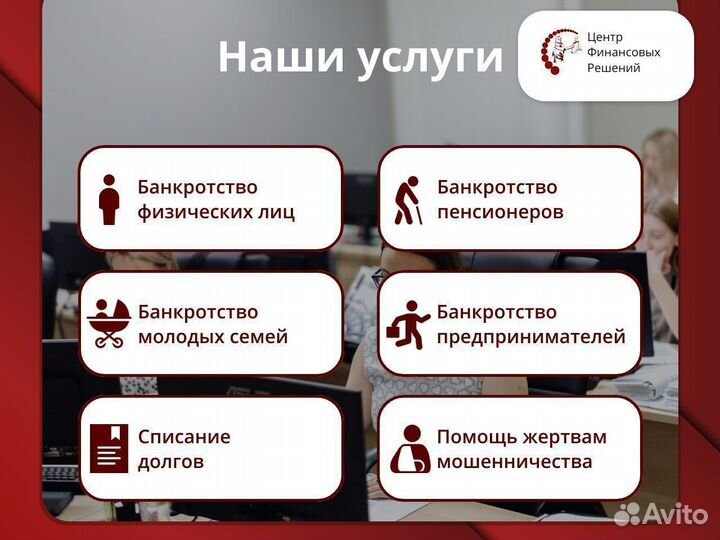 Наши услуги

Центр Финансовых Решений

Банкротство физических лиц

Банкротство пенсионеров

Банкротство молодых семей

Банкротство предпринимателей

Списание долгов

Помощь жертвам мошенничества

Avito